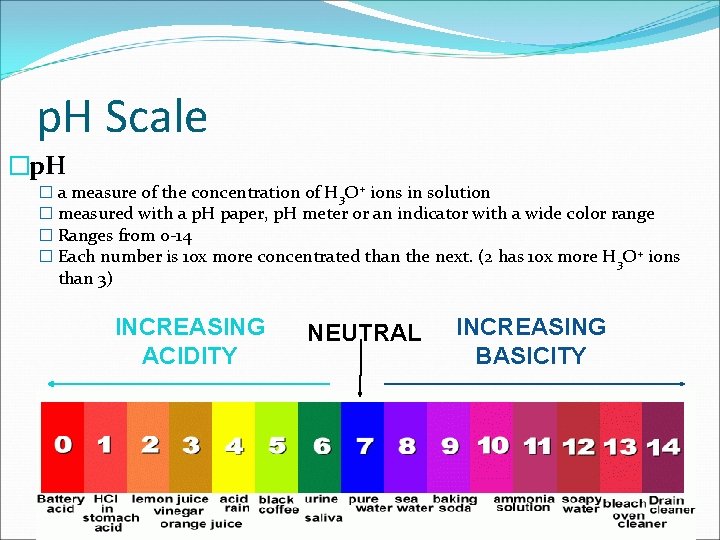 pH Scale

□pH

□ a measure of the concentration of $H_3O^+$ ions in solution
□ measured with a pH paper, pH meter or an indicator with a wide color range
□ Ranges from 0-14
□ Each number is 10x more concentrated than the next. (2 has 10x more $H_3O^+$ ions than 3)

INCREASING ACIDITY
NEUTRAL
INCREASING BASICITY

0 1 2 3 4 5 6 7 8 9 10 11 12 13 14

Battery acid
HCl in stomach acid
lemon juice vinegar orange juice
acid rain
black coffee
urine saliva
pure water
sea water
baking soda
ammonia solution
soapy water
bleach oven cleaner
Drain cleaner